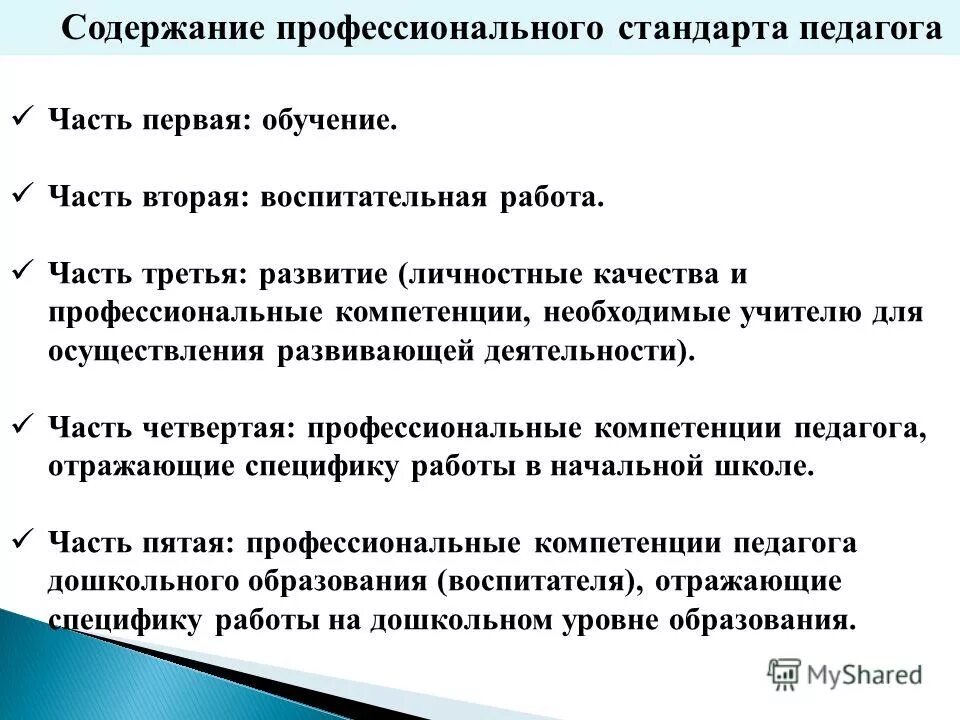 Содержание профессионального стандарта педагога

✓ Часть первая: обучение.

✓ Часть вторая: воспитательная работа.

✓ Часть третья: развитие (личностные качества и профессиональные компетенции, необходимые учителю для осуществления развивающей деятельности).

✓ Часть четвертая: профессиональные компетенции педагога, отражающие специфику работы в начальной школе.

✓ Часть пятая: профессиональные компетенции педагога дошкольного образования (воспитателя), отражающие специфику работы на дошкольном уровне образования.

MyShared